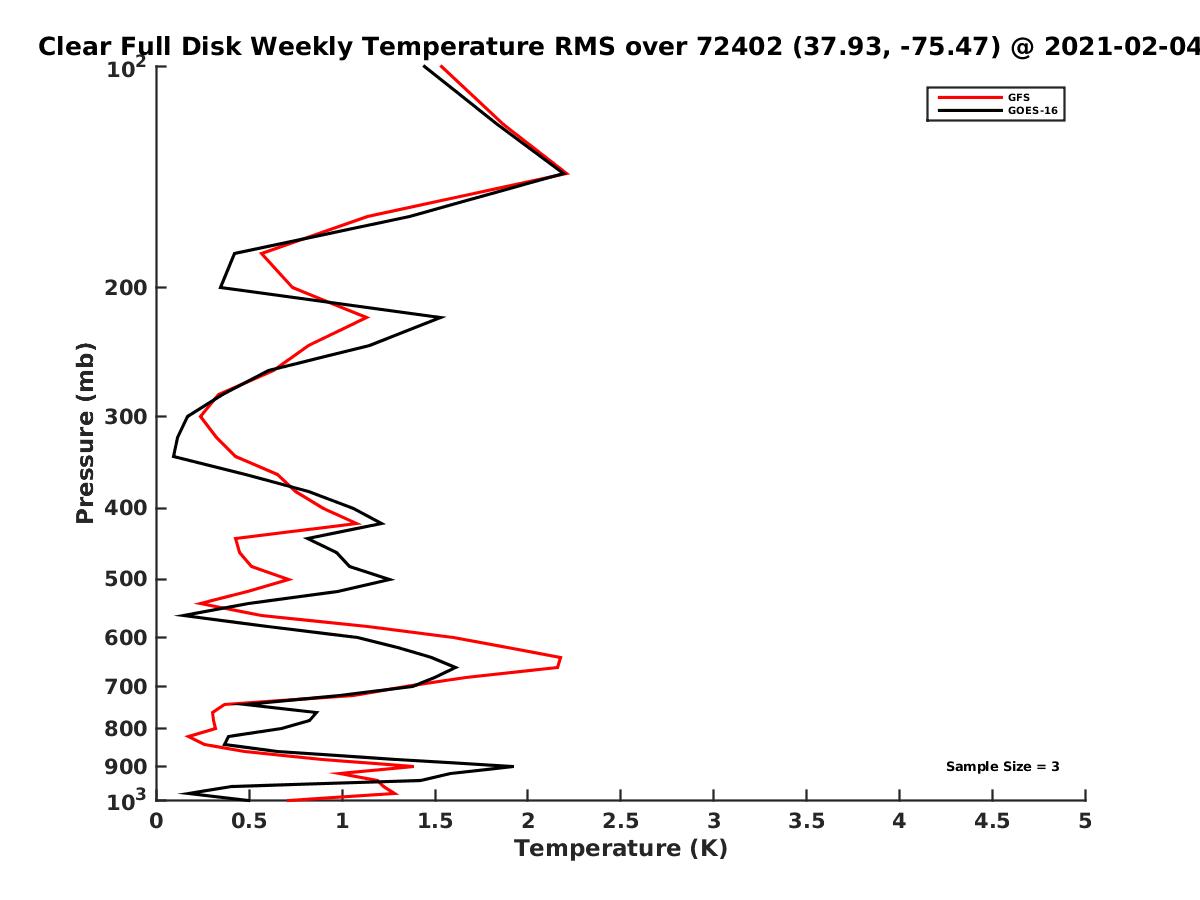 Clear Full Disk Weekly Temperature RMS over 72402 (37.93, -75.47) @ 2021-02-04

GFS
GOES-16

Pressure (mb)

$10^2$
200
300
400
500
600
700
800
900
$10^3$

Sample Size = 3

0
0.5
1
1.5
2
2.5
3
3.5
4
4.5
5

Temperature (K)